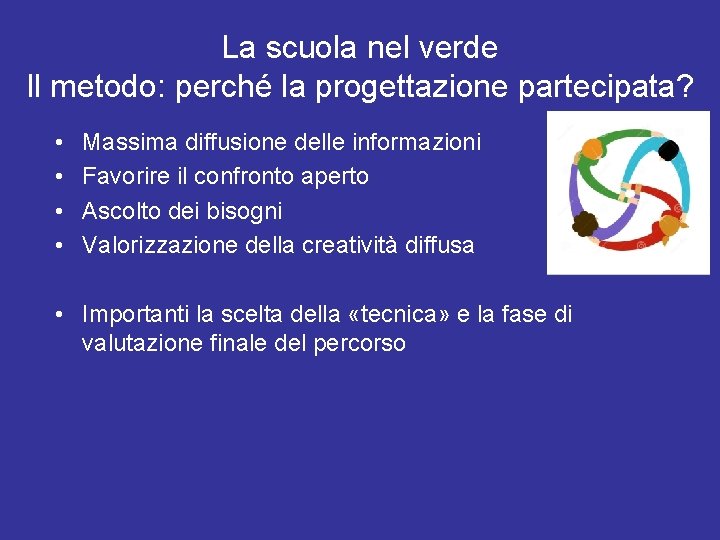 La scuola nel verde
Il metodo: perché la progettazione partecipata?

• Massima diffusione delle informazioni
• Favorire il confronto aperto
• Ascolto dei bisogni
• Valorizzazione della creatività diffusa

• Importanti la scelta della «tecnica» e la fase di valutazione finale del percorso